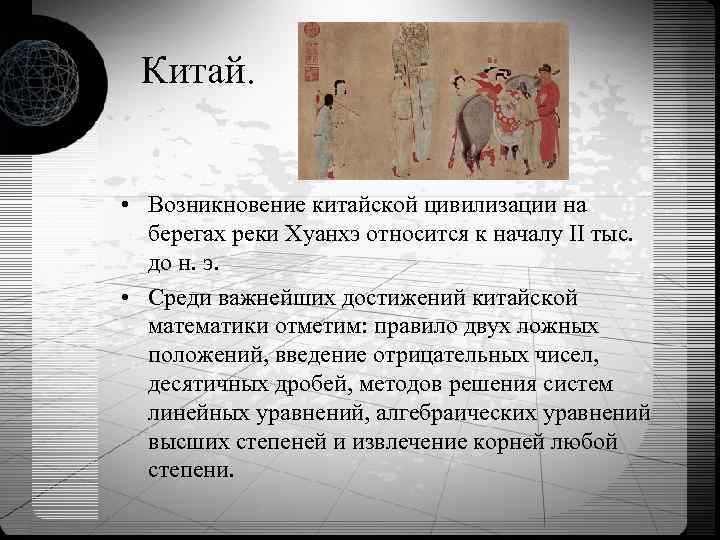 Китай.

• Возникновение китайской цивилизации на берегах реки Хуанхэ относится к началу II тыс. до н. э.

• Среди важнейших достижений китайской математики отметим: правило двух ложных положений, введение отрицательных чисел, десятичных дробей, методов решения систем линейных уравнений, алгебраических уравнений высших степеней и извлечение корней любой степени.